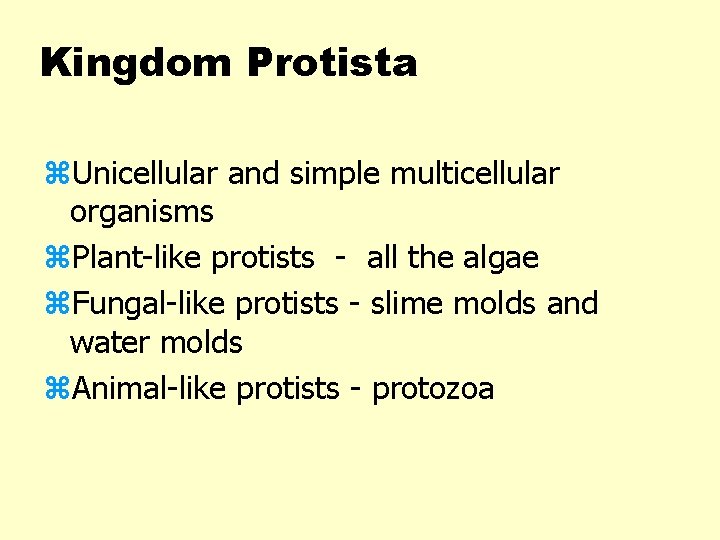 Kingdom Protista

⌘Unicellular and simple multicellular organisms

⌘Plant-like protists - all the algae

⌘Fungal-like protists - slime molds and water molds

⌘Animal-like protists - protozoa